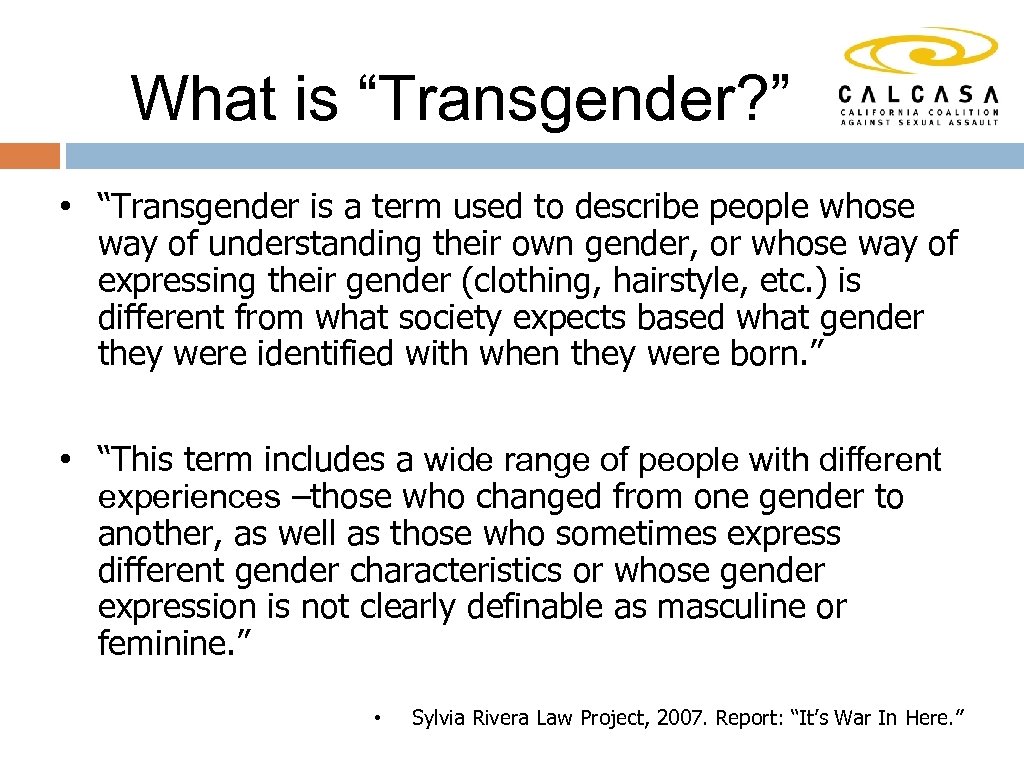 What is “Transgender?”

CALCASA
CALIFORNIA COALITION AGAINST SEXUAL ASSAULT

• “Transgender is a term used to describe people whose way of understanding their own gender, or whose way of expressing their gender (clothing, hairstyle, etc.) is different from what society expects based what gender they were identified with when they were born.”

• “This term includes a wide range of people with different experiences –those who changed from one gender to another, as well as those who sometimes express different gender characteristics or whose gender expression is not clearly definable as masculine or feminine.”

• Sylvia Rivera Law Project, 2007. Report: “It’s War In Here.”